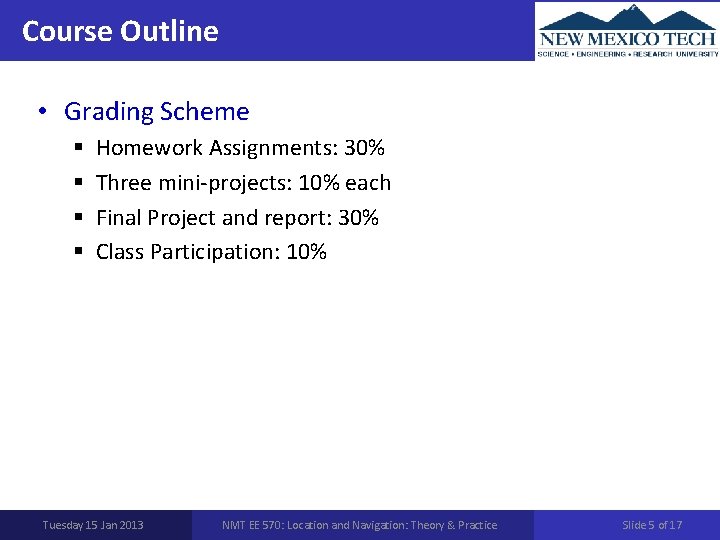 Course Outline

NEW MEXICO TECH
SCIENCE • ENGINEERING • RESEARCH UNIVERSITY

• Grading Scheme
  ▪ Homework Assignments: 30%
  ▪ Three mini-projects: 10% each
  ▪ Final Project and report: 30%
  ▪ Class Participation: 10%

Tuesday 15 Jan 2013 NMT EE 570: Location and Navigation: Theory & Practice Slide 5 of 17